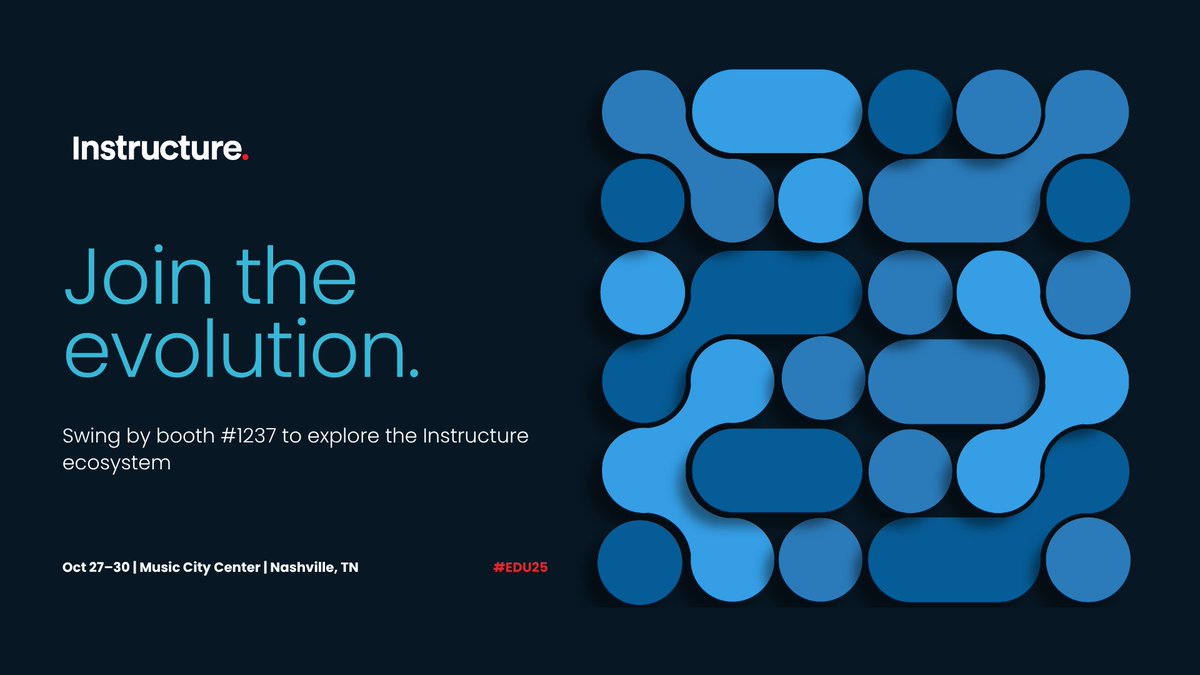 Instructure.

Join the evolution.

Swing by booth #1237 to explore the Instructure ecosystem

Oct 27–30 | Music City Center | Nashville, TN

#EDU25